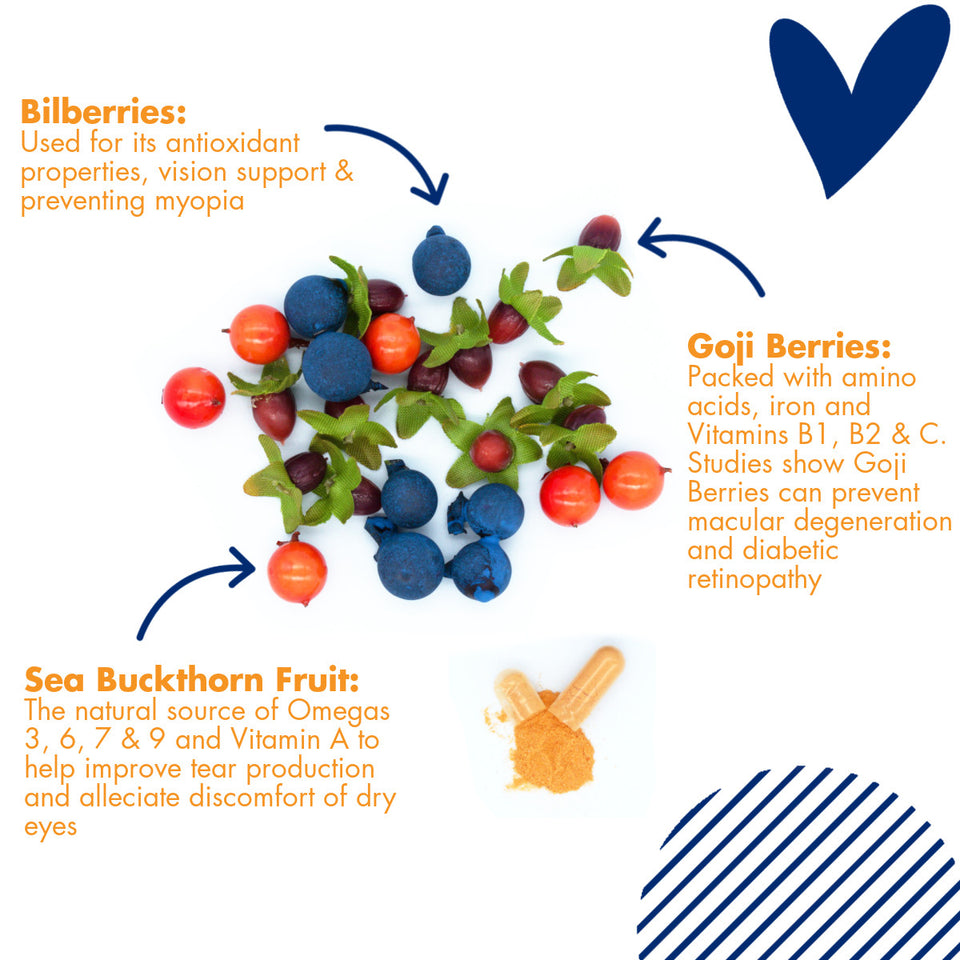 Bilberries:
Used for its antioxidant properties, vision support & preventing myopia

Goji Berries:
Packed with amino acids, iron and Vitamins B1, B2 & C. Studies show Goji Berries can prevent macular degeneration and diabetic retinopathy

Sea Buckthorn Fruit:
The natural source of Omegas 3, 6, 7 & 9 and Vitamin A to help improve tear production and alleciate discomfort of dry eyes